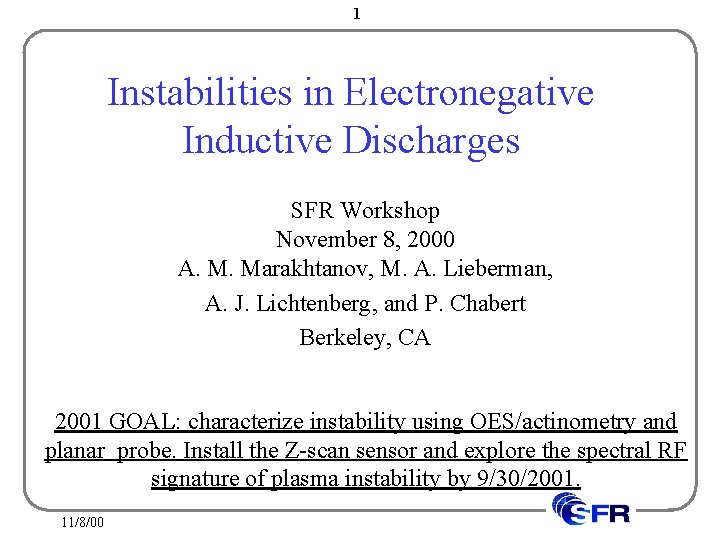 1

Instabilities in Electronegative Inductive Discharges

SFR Workshop
November 8, 2000
A. M. Marakhtanov, M. A. Lieberman,
A. J. Lichtenberg, and P. Chabert
Berkeley, CA

2001 GOAL: characterize instability using OES/actinometry and planar probe. Install the Z-scan sensor and explore the spectral RF signature of plasma instability by 9/30/2001.

11/8/00

SFR